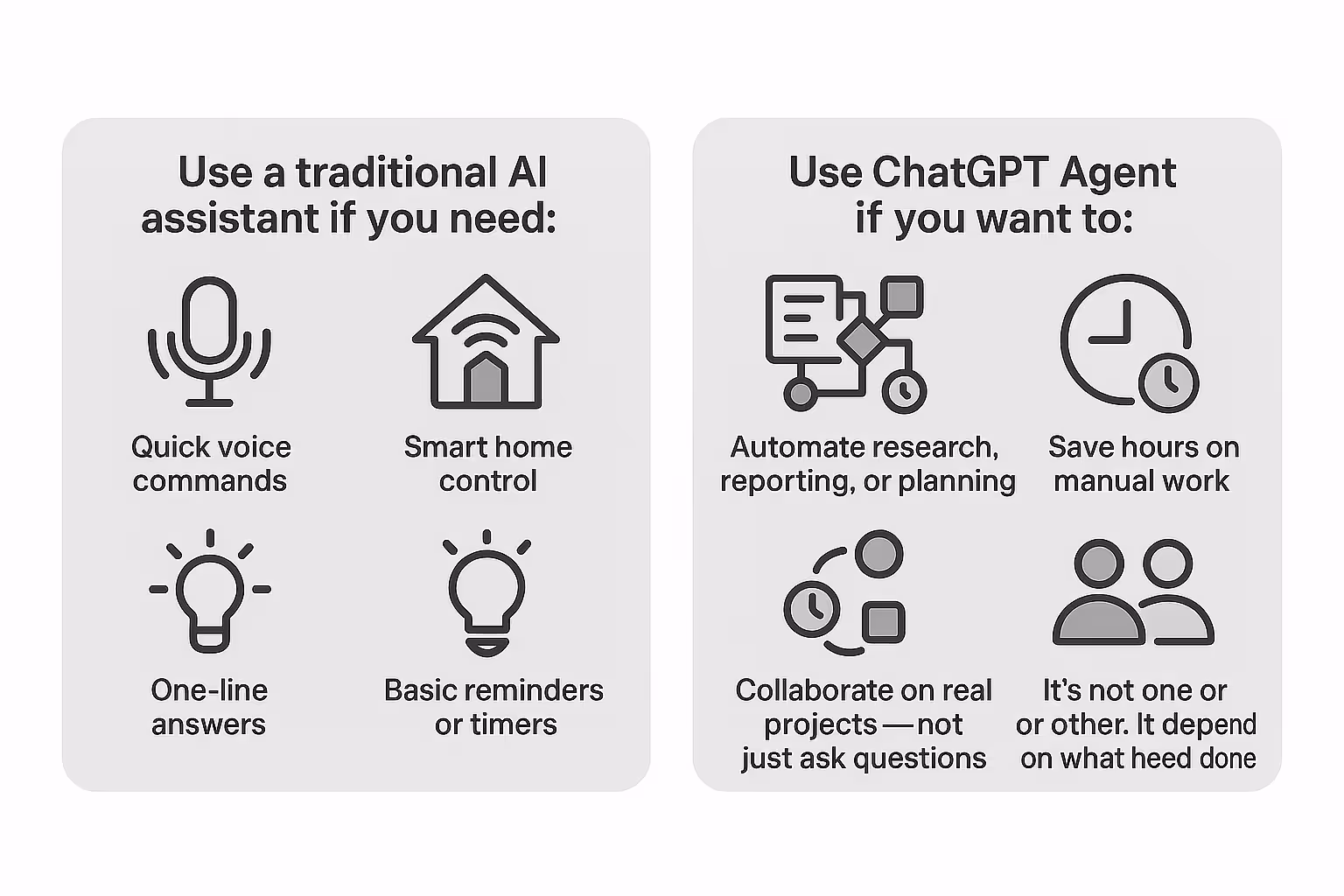 Use a traditional AI assistant if you need:

Quick voice commands

Smart home control

One-line answers

Basic reminders or timers

Use ChatGPT Agent if you want to:

Automate research, reporting, or planning

Save hours on manual work

Collaborate on real projects — not just ask questions

It's not one or or other. It depend on what heed done